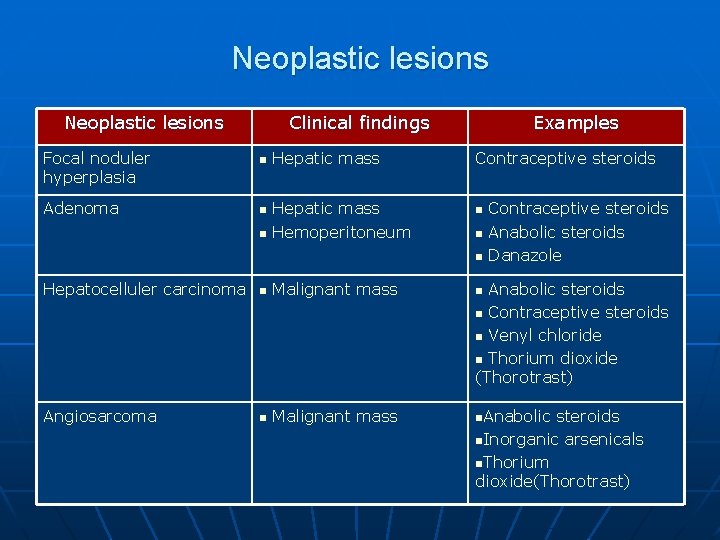 Neoplastic lesions

| Neoplastic lesions | Clinical findings | Examples |
|---|---|---|
| Focal noduler hyperplasia | ▪ Hepatic mass | Contraceptive steroids |
| Adenoma | ▪ Hepatic mass ▪ Hemoperitoneum | ▪ Contraceptive steroids ▪ Anabolic steroids ▪ Danazole |
| Hepatocelluler carcinoma | ▪ Malignant mass | ▪ Anabolic steroids ▪ Contraceptive steroids ▪ Venyl chloride ▪ Thorium dioxide (Thorotrast) |
| Angiosarcoma | ▪ Malignant mass | ▪Anabolic steroids ▪Inorganic arsenicals ▪Thorium dioxide(Thorotrast) |